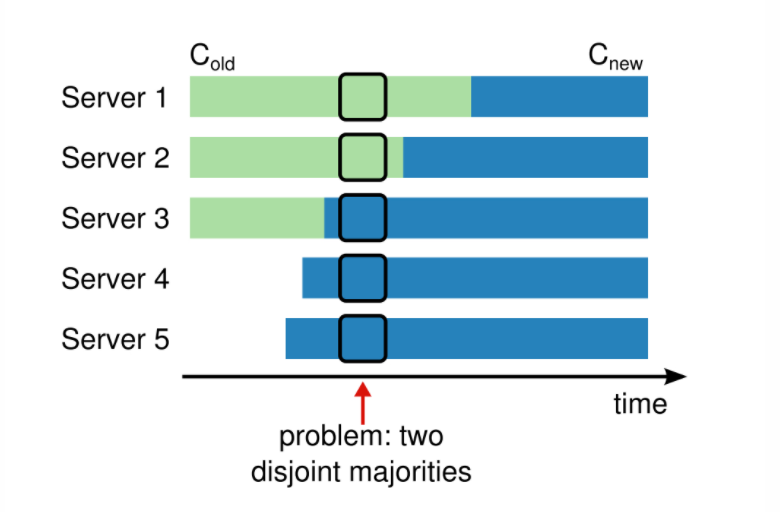 $C_{old}$ $C_{new}$

Server 1
Server 2
Server 3
Server 4
Server 5

time

problem: two disjoint majorities